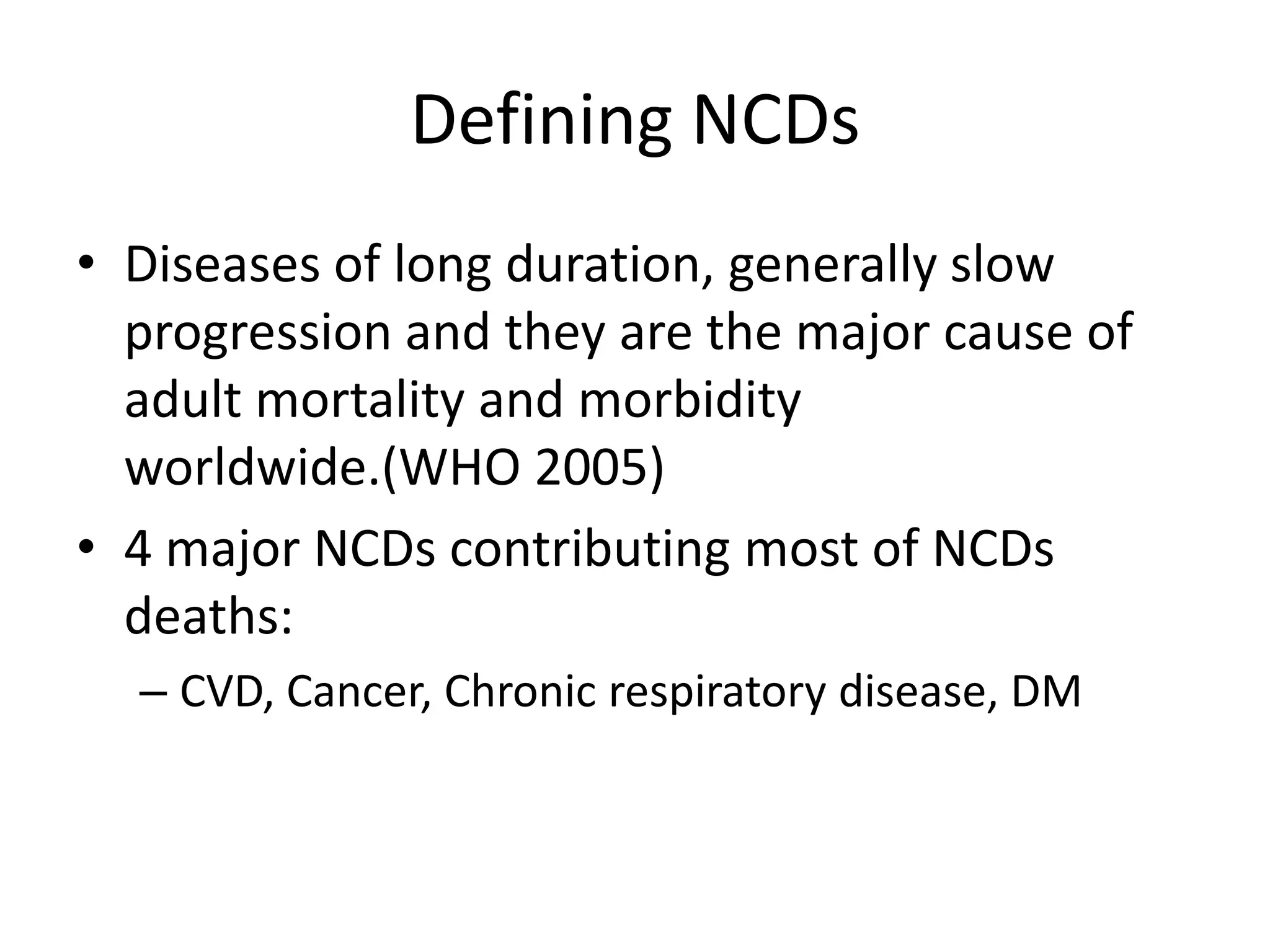 Defining NCDs

• Diseases of long duration, generally slow progression and they are the major cause of adult mortality and morbidity worldwide.(WHO 2005)

• 4 major NCDs contributing most of NCDs deaths:

– CVD, Cancer, Chronic respiratory disease, DM